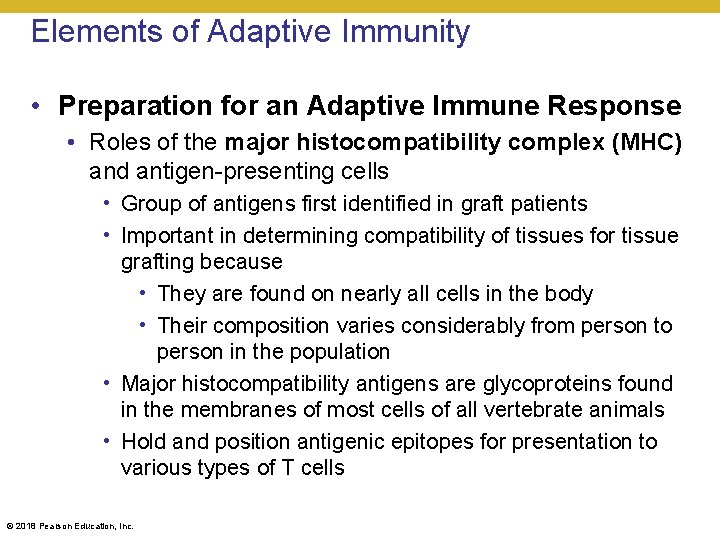 Elements of Adaptive Immunity

• Preparation for an Adaptive Immune Response
  • Roles of the major histocompatibility complex (MHC) and antigen-presenting cells
    • Group of antigens first identified in graft patients
    • Important in determining compatibility of tissues for tissue grafting because
      • They are found on nearly all cells in the body
      • Their composition varies considerably from person to person in the population
    • Major histocompatibility antigens are glycoproteins found in the membranes of most cells of all vertebrate animals
    • Hold and position antigenic epitopes for presentation to various types of T cells

© 2018 Pearson Education, Inc.